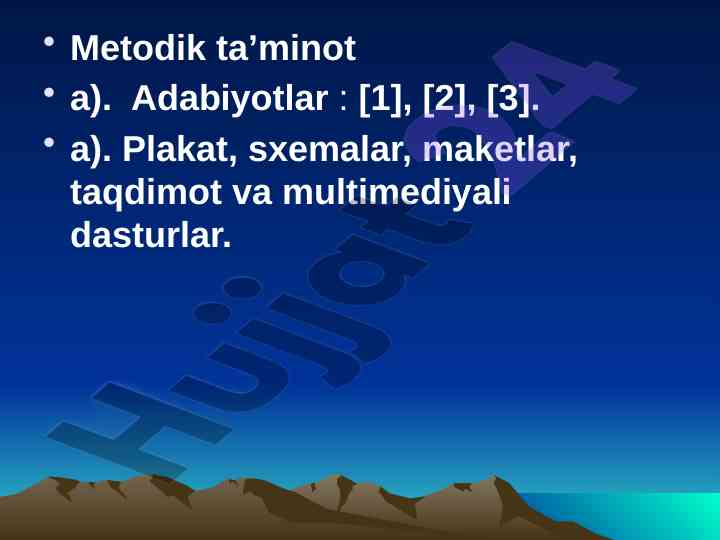 • Metodik ta’minot
• a). Adabiyotlar : [1], [2], [3].
• a). Plakat, sxemalar, maketlar, taqdimot va multimediyali dasturlar.

Hujjat24